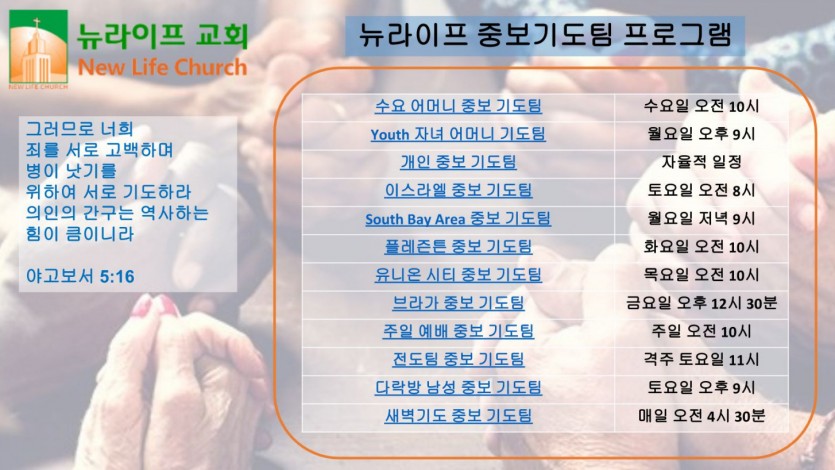 NEW LIFE CHURCH

뉴라이프 교회
New Life Church

뉴라이프 중보기도팀 프로그램

그러므로 너희
죄를 서로 고백하며
병이 낫기를
위하여 서로 기도하라
의인의 간구는 역사하는
힘이 큼이니라

야고보서 5:16

| | |
|---|---|
| 수요 어머니 중보 기도팀 | 수요일 오전 10시 |
| Youth 자녀 어머니 기도팀 | 월요일 오후 9시 |
| 개인 중보 기도팀 | 자율적 일정 |
| 이스라엘 중보 기도팀 | 토요일 오전 8시 |
| South Bay Area 중보 기도팀 | 월요일 저녁 9시 |
| 플레즌튼 중보 기도팀 | 화요일 오전 10시 |
| 유니온 시티 중보 기도팀 | 목요일 오전 10시 |
| 브라가 중보 기도팀 | 금요일 오후 12시 30분 |
| 주일 예배 중보 기도팀 | 주일 오전 10시 |
| 전도팀 중보 기도팀 | 격주 토요일 11시 |
| 다락방 남성 중보 기도팀 | 토요일 오후 9시 |
| 새벽기도 중보 기도팀 | 매일 오전 4시 30분 |